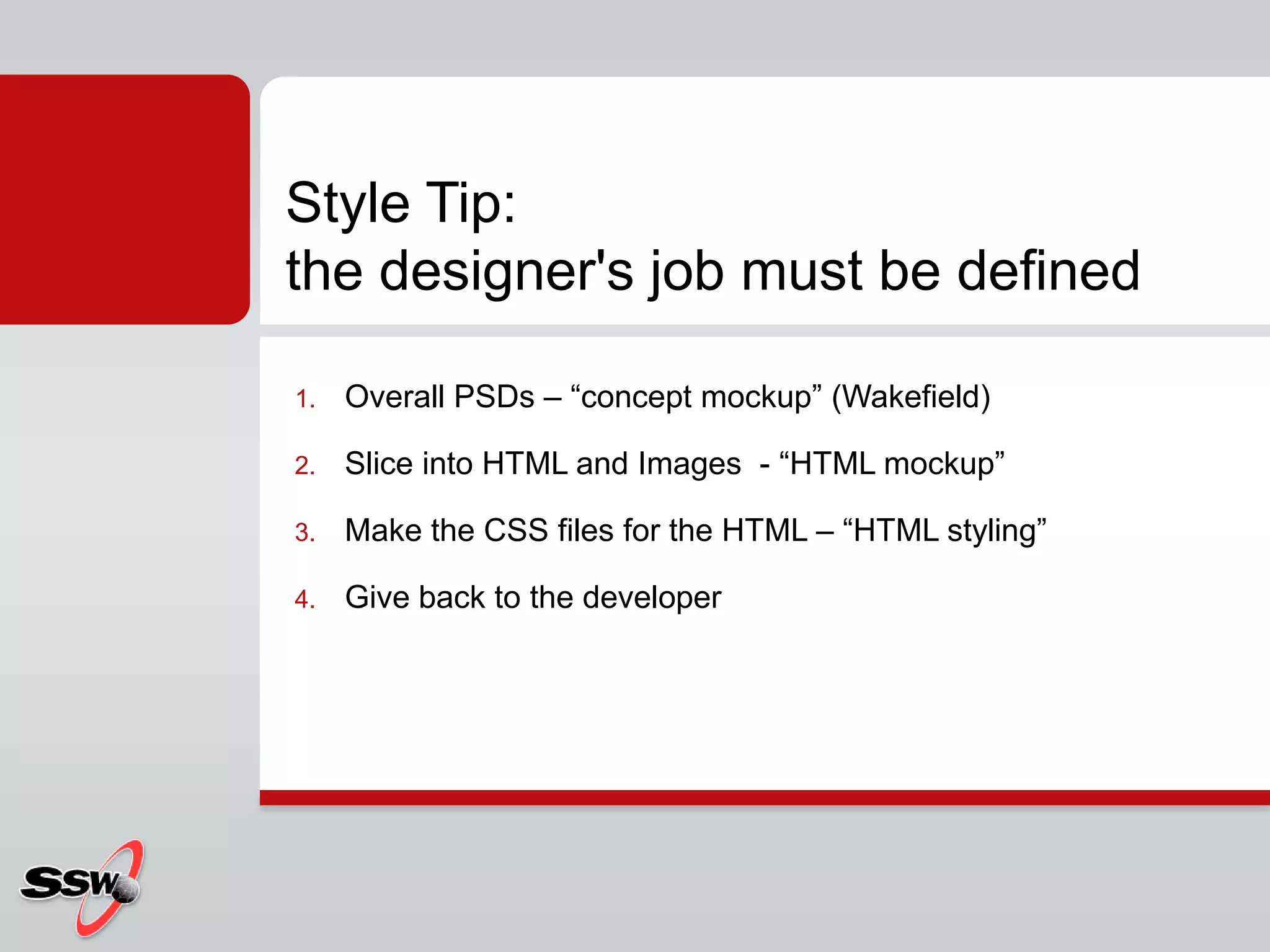 Style Tip:
the designer's job must be defined

1. Overall PSDs – “concept mockup” (Wakefield)
2. Slice into HTML and Images - “HTML mockup”
3. Make the CSS files for the HTML – “HTML styling”
4. Give back to the developer

SSW